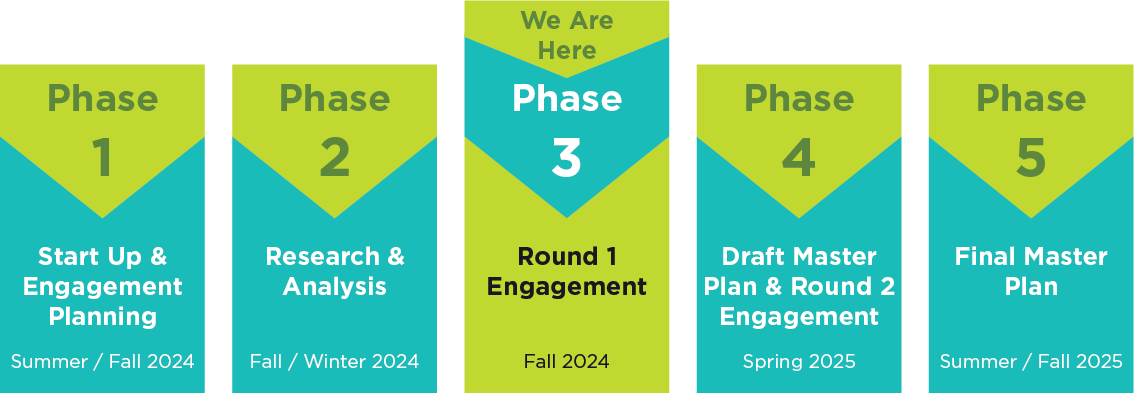 Phase
1
Start Up & Engagement Planning
Summer / Fall 2024

Phase
2
Research & Analysis
Fall / Winter 2024

We Are Here
Phase
3
Round 1 Engagement
Fall 2024

Phase
4
Draft Master Plan & Round 2 Engagement
Spring 2025

Phase
5
Final Master Plan
Summer / Fall 2025